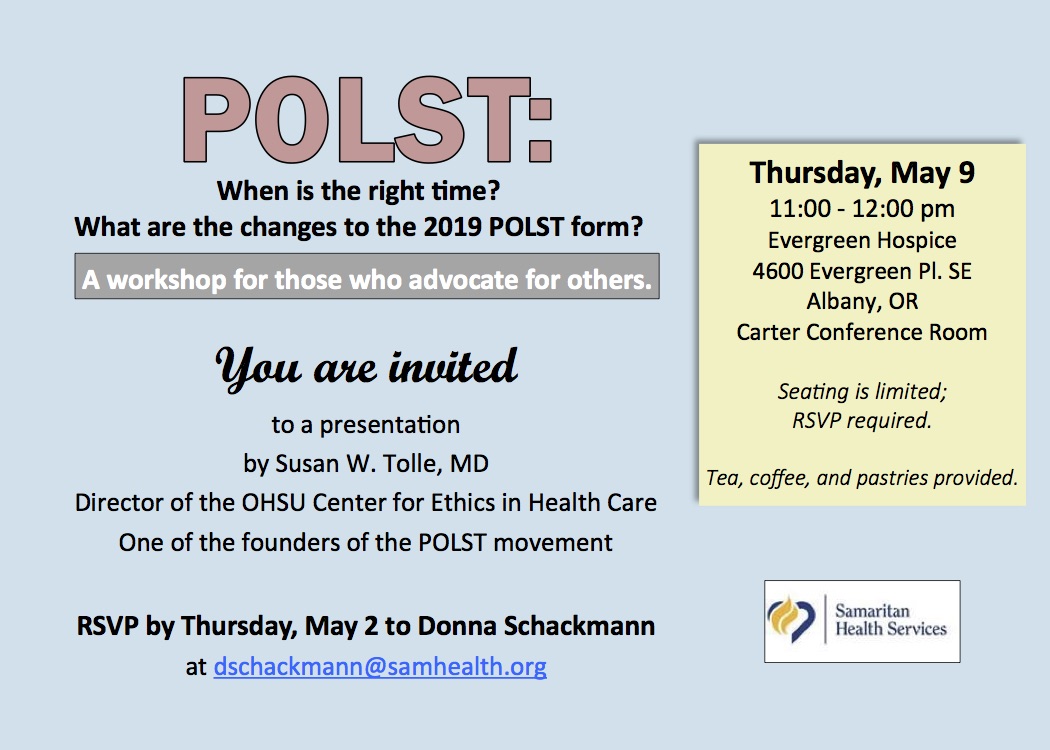 POLST:

When is the right time?
What are the changes to the 2019 POLST form?

A workshop for those who advocate for others.

You are invited

to a presentation
by Susan W. Tolle, MD
Director of the OHSU Center for Ethics in Health Care
One of the founders of the POLST movement

RSVP by Thursday, May 2 to Donna Schackmann
at dschackmann@samhealth.org

Thursday, May 9
11:00 - 12:00 pm
Evergreen Hospice
4600 Evergreen Pl. SE
Albany, OR
Carter Conference Room

Seating is limited;
RSVP required.

Tea, coffee, and pastries provided.

Samaritan
Health Services